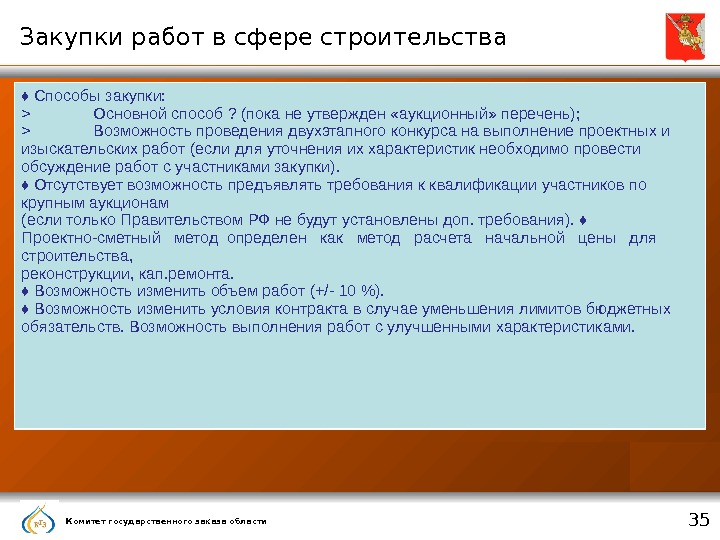 Закупки работ в сфере строительства

♦ Способы закупки:
> Основной способ ? (пока не утвержден «аукционный» перечень);
> Возможность проведения двухэтапного конкурса на выполнение проектных и изыскательских работ (если для уточнения их характеристик необходимо провести обсуждение работ с участниками закупки).
♦ Отсутствует возможность предъявлять требования к квалификации участников по крупным аукционам
(если только Правительством РФ не будут установлены доп. требования). ♦ Проектно-сметный метод определен как метод расчета начальной цены для строительства,
реконструкции, кап.ремонта.
♦ Возможность изменить объем работ (+/- 10 %).
♦ Возможность изменить условия контракта в случае уменьшения лимитов бюджетных обязательств. Возможность выполнения работ с улучшенными характеристиками.

КГЗ
Комитет государственного заказа области
35